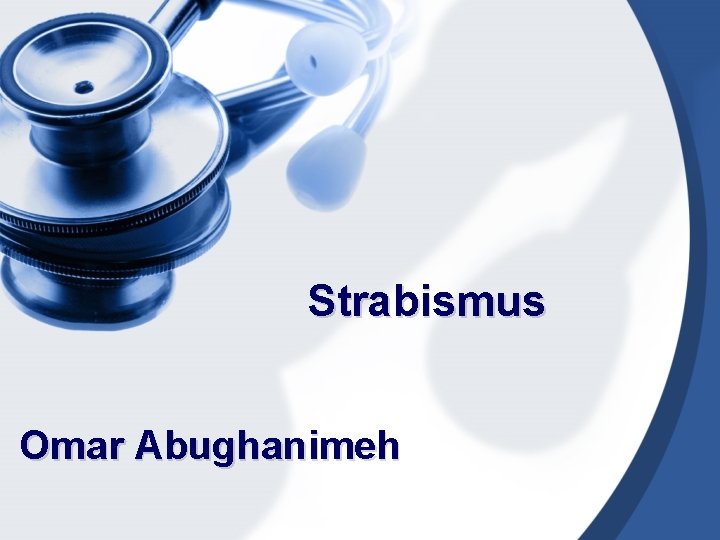 Strabismus

Omar Abughanimeh